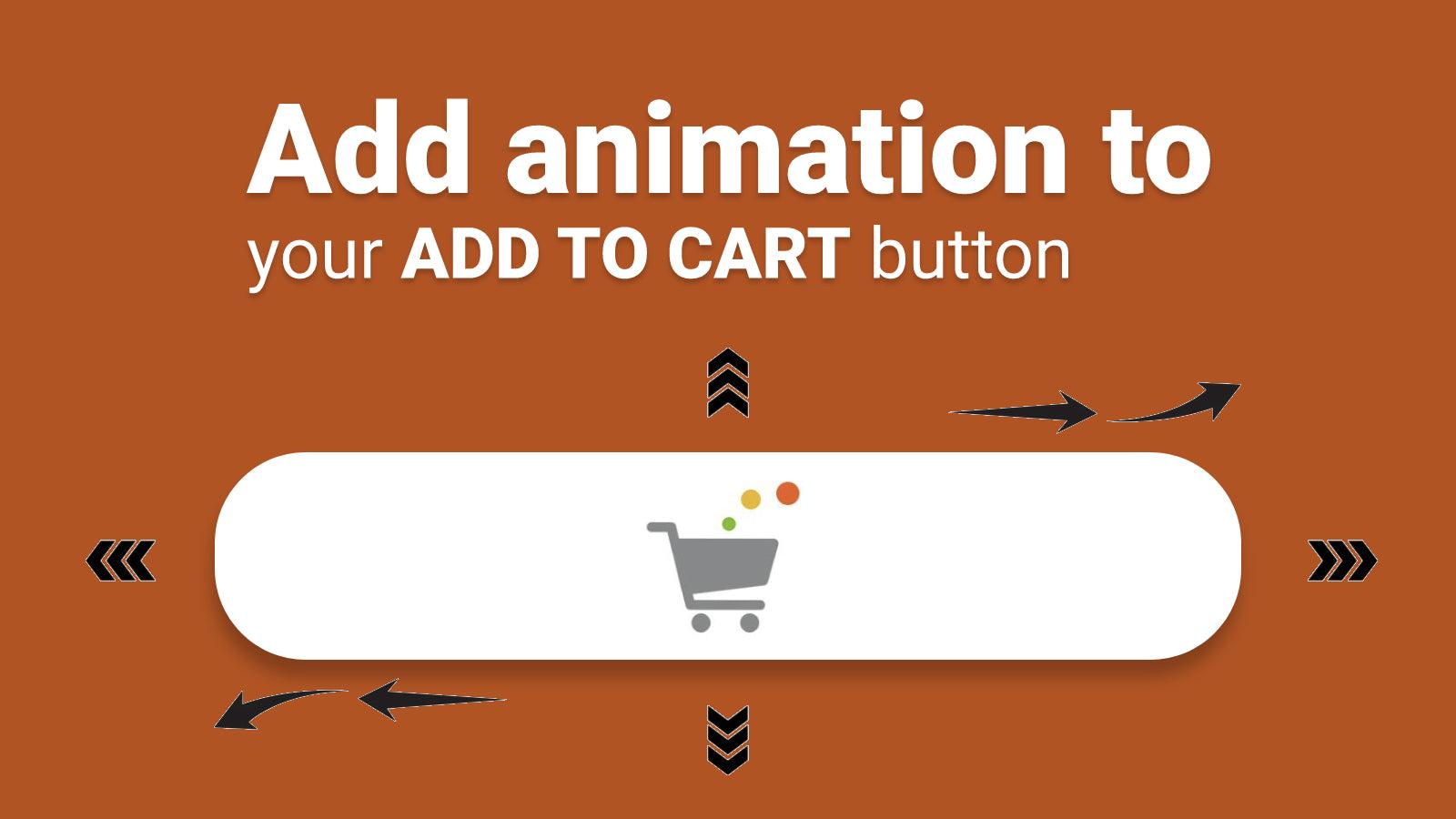 Add animation to
your ADD TO CART button